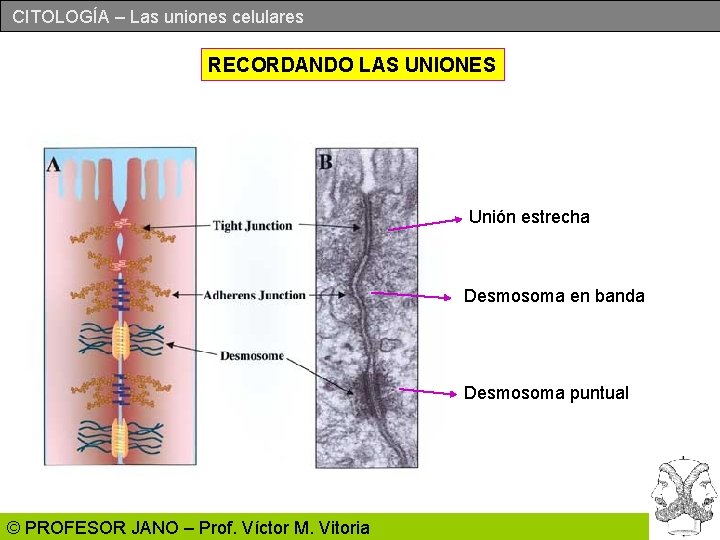 CITOLOGÍA – Las uniones celulares

RECORDANDO LAS UNIONES

A

B

Tight Junction

Adherens Junction

Desmosome

Unión estrecha

Desmosoma en banda

Desmosoma puntual

© PROFESOR JANO – Prof. Víctor M. Vitoria